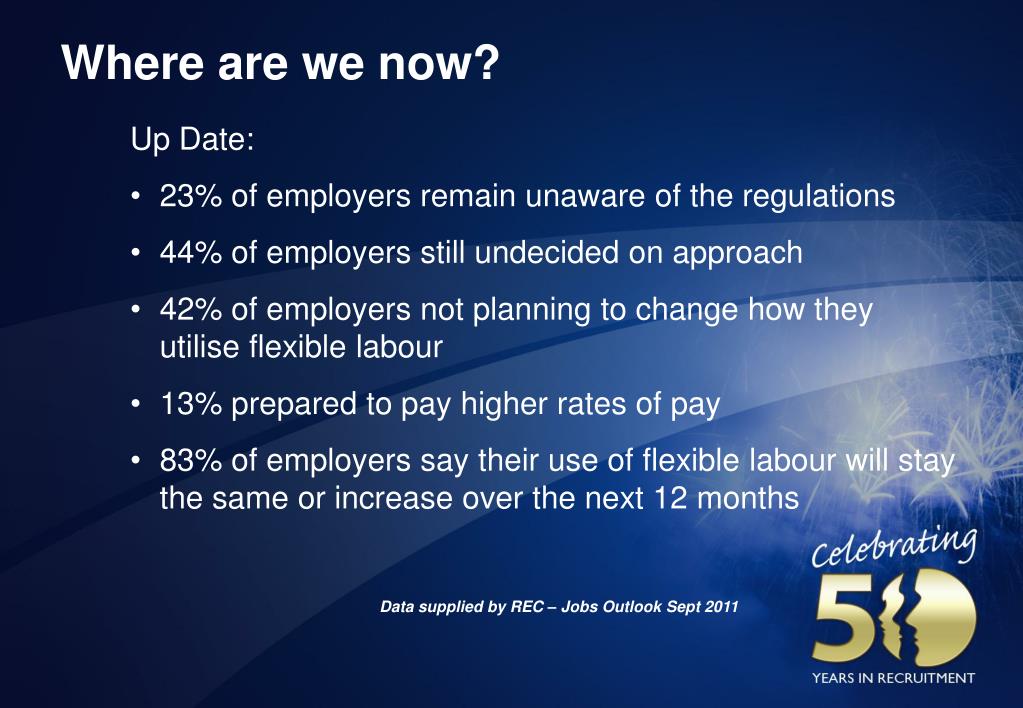 Where are we now?

Up Date:

• 23% of employers remain unaware of the regulations

• 44% of employers still undecided on approach

• 42% of employers not planning to change how they utilise flexible labour

• 13% prepared to pay higher rates of pay

• 83% of employers say their use of flexible labour will stay the same or increase over the next 12 months

Data supplied by REC – Jobs Outlook Sept 2011

Celebrating 50 YEARS IN RECRUITMENT